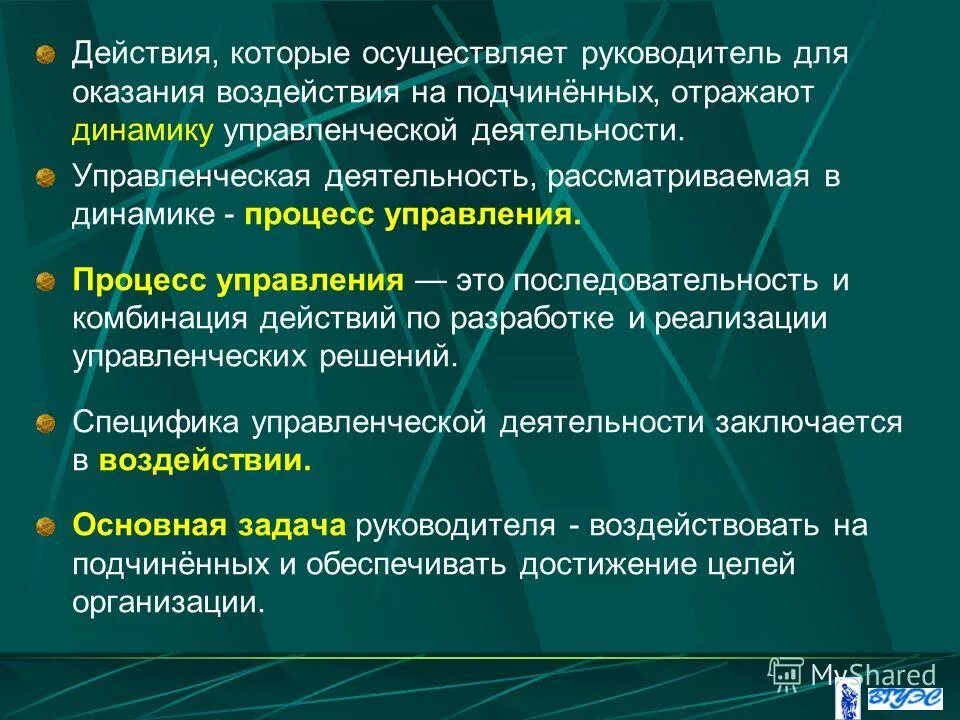 Действия, которые осуществляет руководитель для оказания воздействия на подчинённых, отражают динамику управленческой деятельности.

Управленческая деятельность, рассматриваемая в динамике - процесс управления.

Процесс управления — это последовательность и комбинация действий по разработке и реализации управленческих решений.

Специфика управленческой деятельности заключается в воздействии.

Основная задача руководителя - воздействовать на подчинённых и обеспечивать достижение целей организации.

MyShared

ВГУЭС